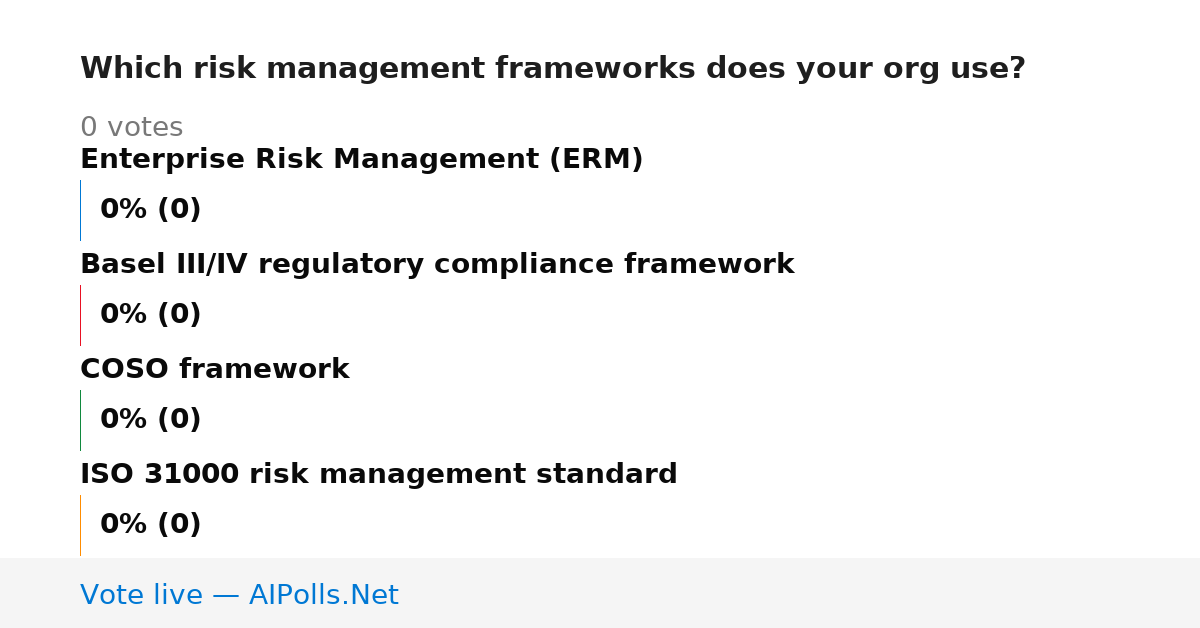 Which risk management frameworks does your org use?

0 votes

Enterprise Risk Management (ERM)

0% (0)

Basel III/IV regulatory compliance framework

0% (0)

COSO framework

0% (0)

ISO 31000 risk management standard

0% (0)

Vote live — AIPolls.Net